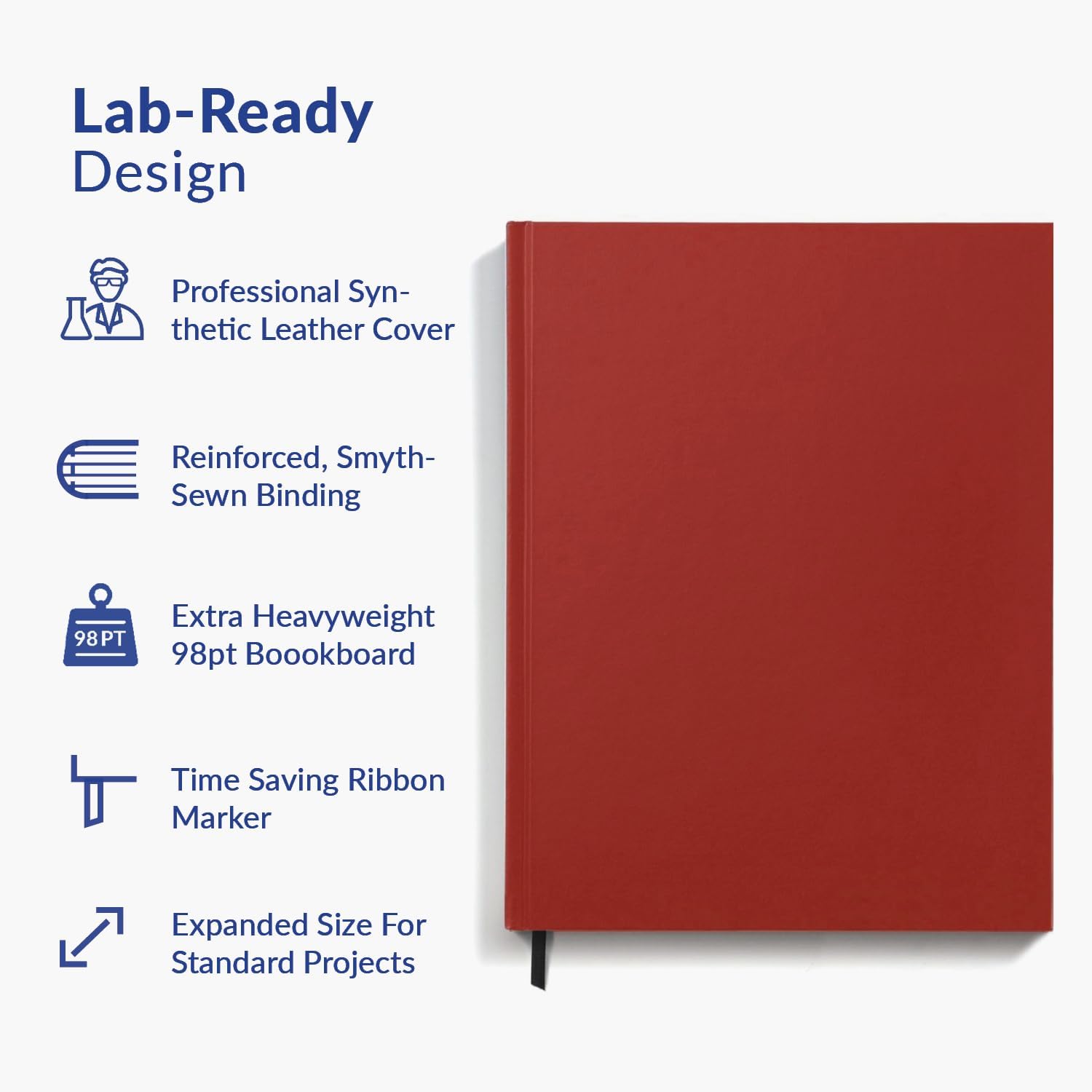 Lab-Ready
Design

Professional Synthetic Leather Cover

Reinforced, Smyth-Sewn Binding

98PT

Extra Heavyweight 98pt Boookboard

Time Saving Ribbon Marker

Expanded Size For Standard Projects